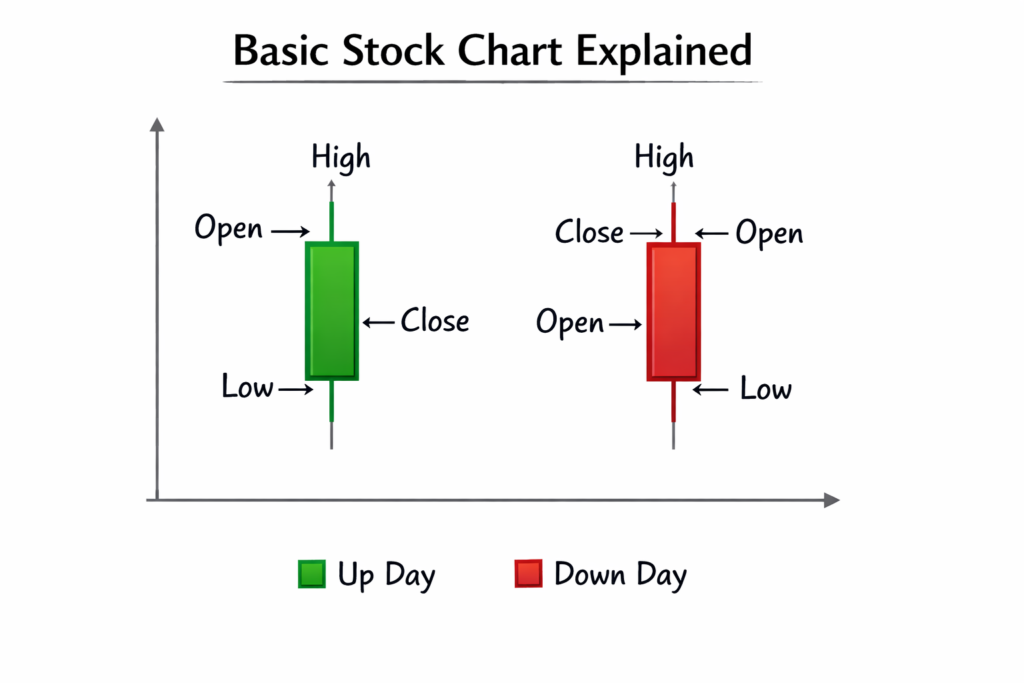 Basic Stock Chart Explained

High
Open →
← Close
Low →

High
Close →
← Open
Open →
← Low

Up Day
Down Day